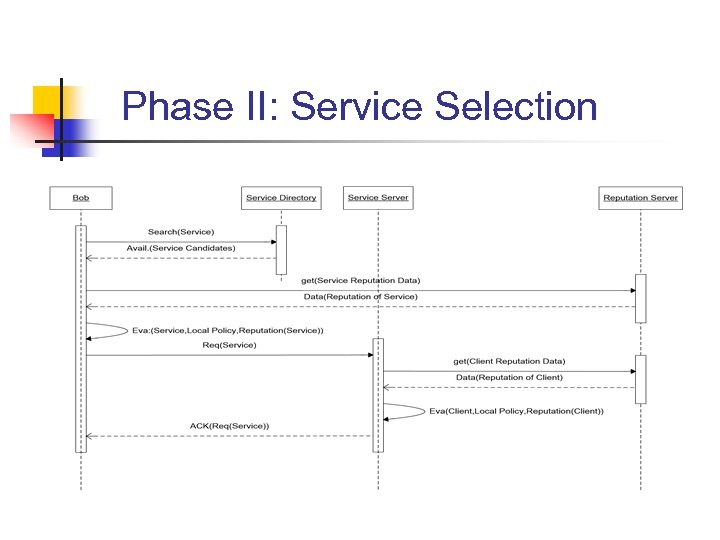 Phase II: Service Selection

Bob

Service Directory

Service Server

Reputation Server

Search(Service)

Avail.(Service Candidates)

get(Service Reputation Data)

Data(Reputation of Service)

Eva:(Service,Local Policy,Reputation(Service))

Req(Service)

get(Client Reputation Data)

Data(Reputation of Client)

Eva(Client,Local Policy,Reputation(Client))

ACK(Req(Service))